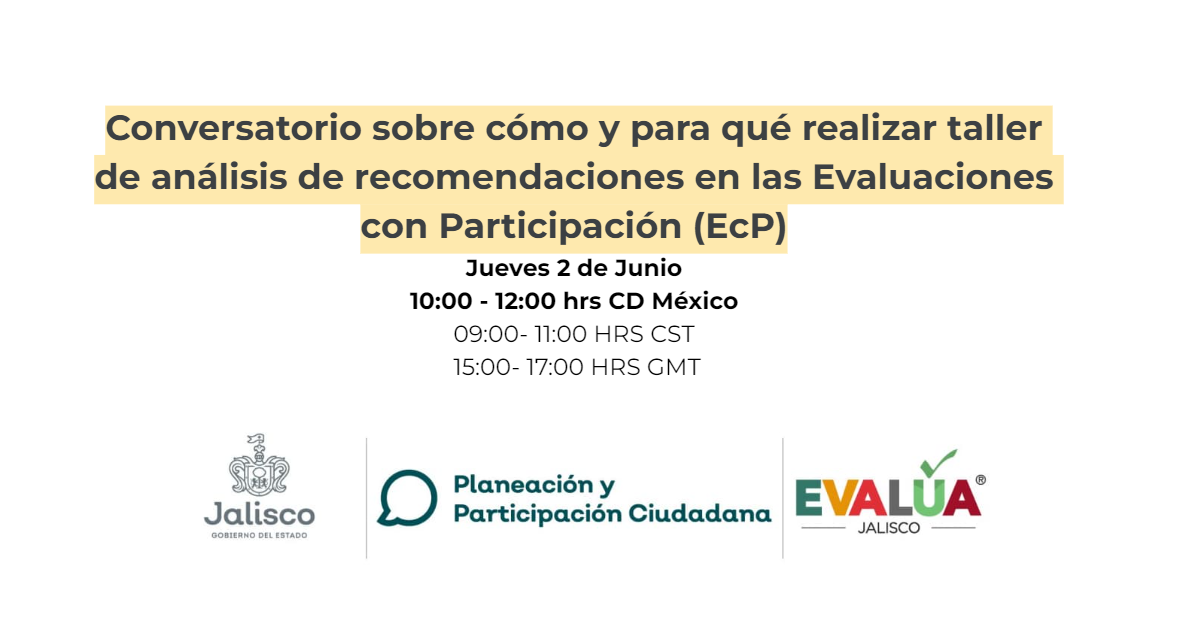 Conversatorio sobre cómo y para qué realizar taller de análisis de recomendaciones en las Evaluaciones con Participación (EcP)

Jueves 2 de Junio
10:00 - 12:00 hrs CD México
09:00- 11:00 HRS CST
15:00- 17:00 HRS GMT

Jalisco
GOBIERNO DEL ESTADO

Planeación y Participación Ciudadana

EVALÚA®
JALISCO